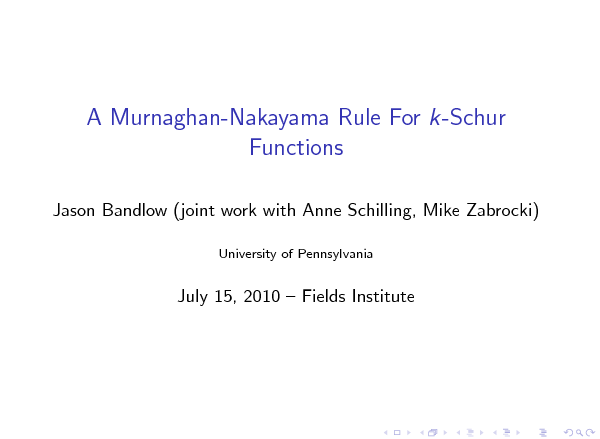 A Murnaghan-Nakayama Rule For $k$-Schur Functions

Jason Bandlow (joint work with Anne Schilling, Mike Zabrocki)

University of Pennsylvania

July 15, 2010 – Fields Institute